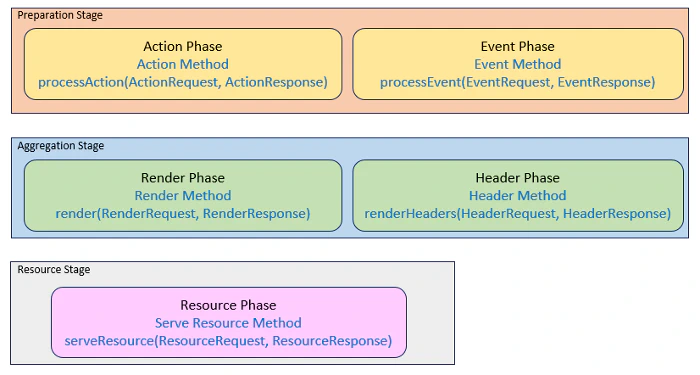 Preparation Stage

Action Phase
Action Method
processAction(ActionRequest, ActionResponse)

Event Phase
Event Method
processEvent(EventRequest, EventResponse)

Aggregation Stage

Render Phase
Render Method
render(RenderRequest, RenderResponse)

Header Phase
Header Method
renderHeaders(HeaderRequest, HeaderResponse)

Resource Stage

Resource Phase
Serve Resource Method
serveResource(ResourceRequest, ResourceResponse)